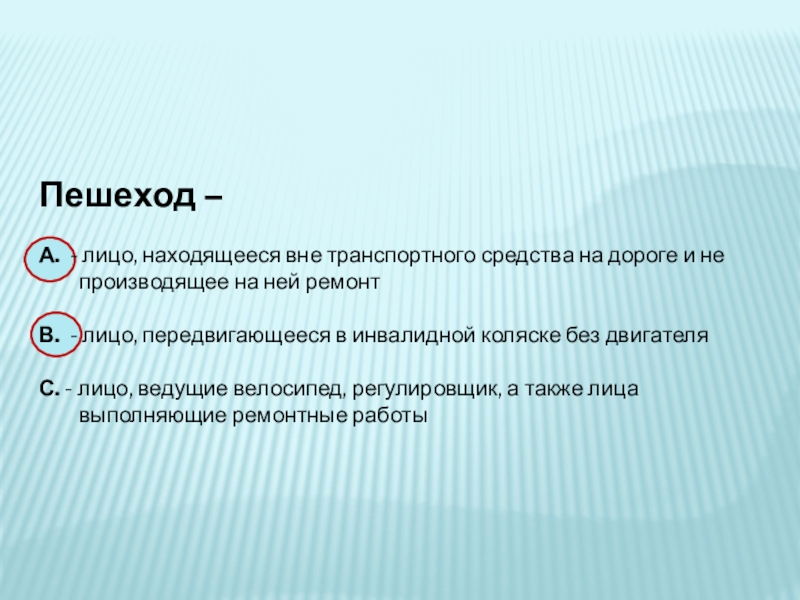 Пешеход –

А. - лицо, находящееся вне транспортного средства на дороге и не производящее на ней ремонт

В. - лицо, передвигающееся в инвалидной коляске без двигателя

С. - лицо, ведущие велосипед, регулировщик, а также лица выполняющие ремонтные работы